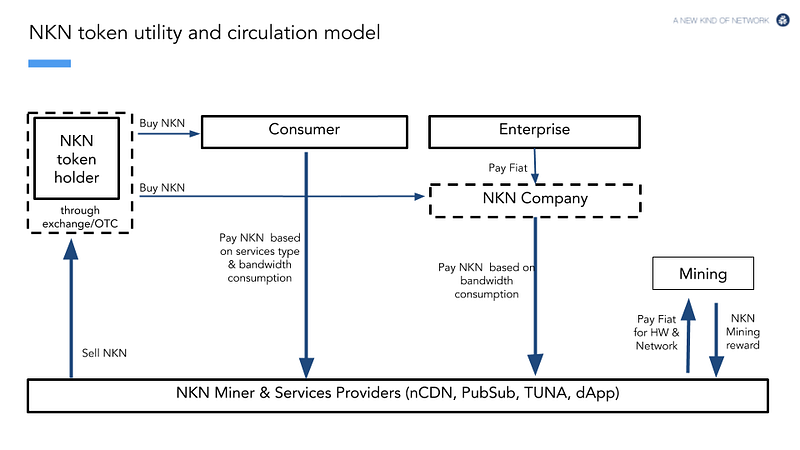 NKN token utility and circulation model

A NEW KIND OF NETWORK

NKN token holder

through exchange/OTC

Buy NKN

Consumer

Enterprise

Pay Fiat

Buy NKN

NKN Company

Pay NKN based on services type & bandwidth consumption

Pay NKN based on bandwidth consumption

Mining

Pay Fiat for HW & Network

NKN Mining reward

Sell NKN

NKN Miner & Services Providers (nCDN, PubSub, TUNA, dApp)